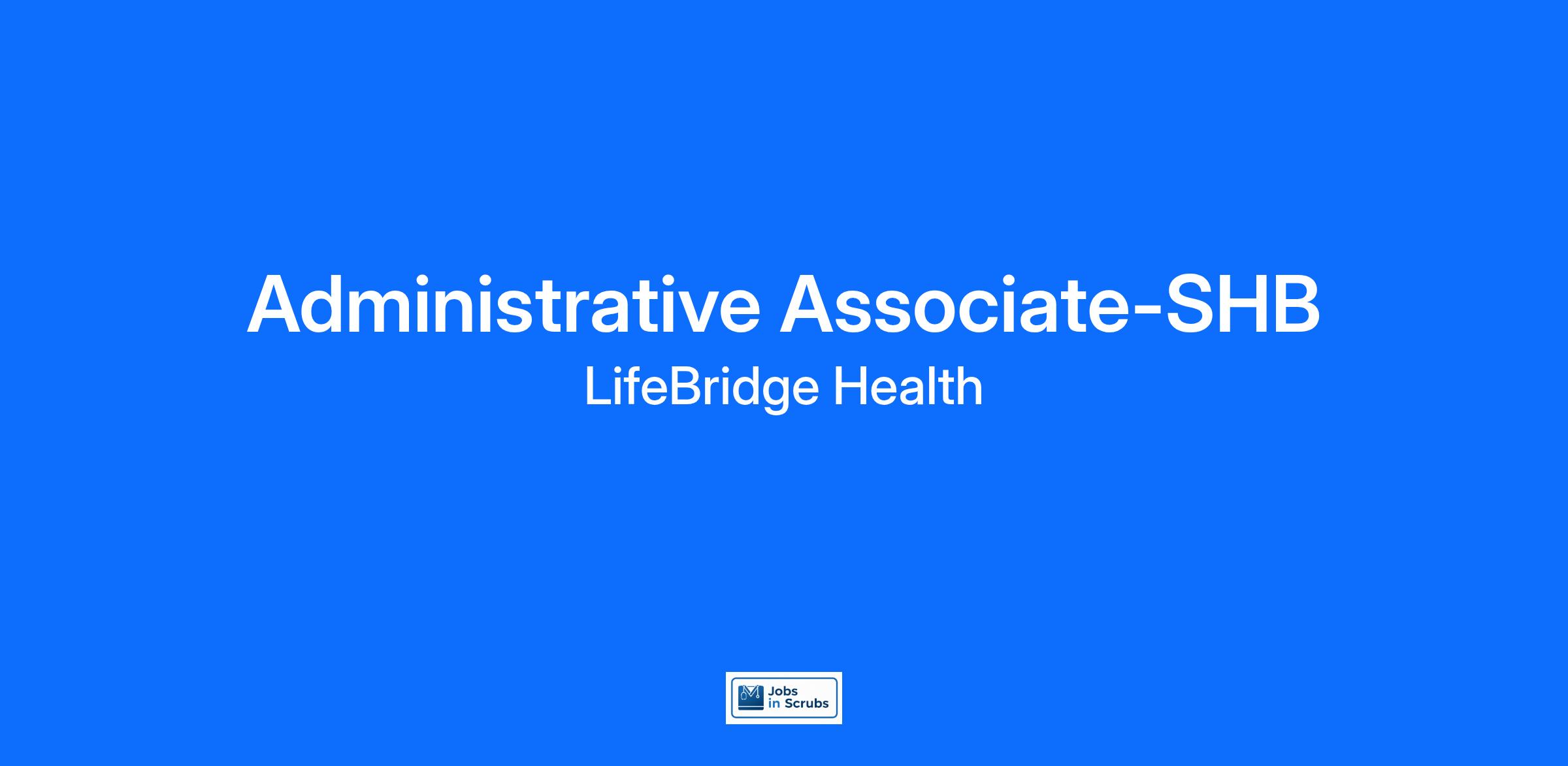 Administrative Associate-SHB
LifeBridge Health

Jobs in Scrubs